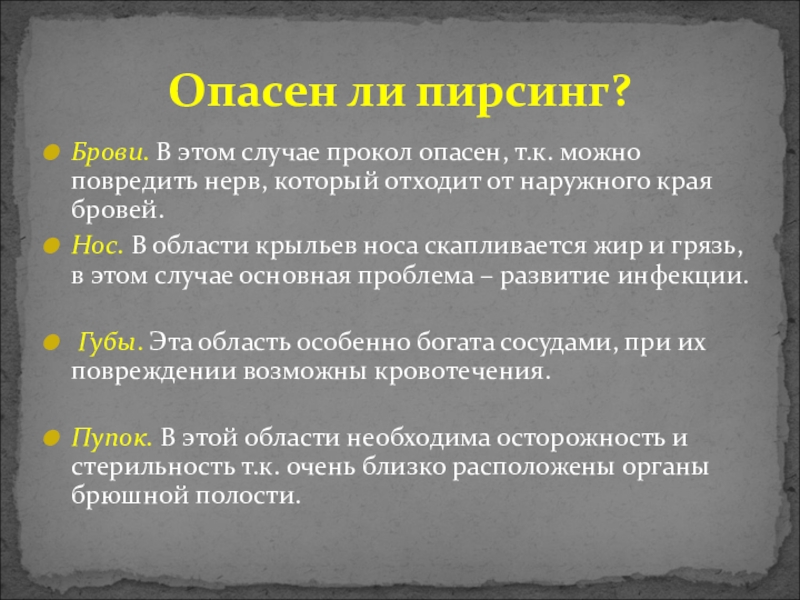 Опасен ли пирсинг?

Брови. В этом случае прокол опасен, т.к. можно повредить нерв, который отходит от наружного края бровей.

Нос. В области крыльев носа скапливается жир и грязь, в этом случае основная проблема – развитие инфекции.

Губы. Эта область особенно богата сосудами, при их повреждении возможны кровотечения.

Пупок. В этой области необходима осторожность и стерильность т.к. очень близко расположены органы брюшной полости.